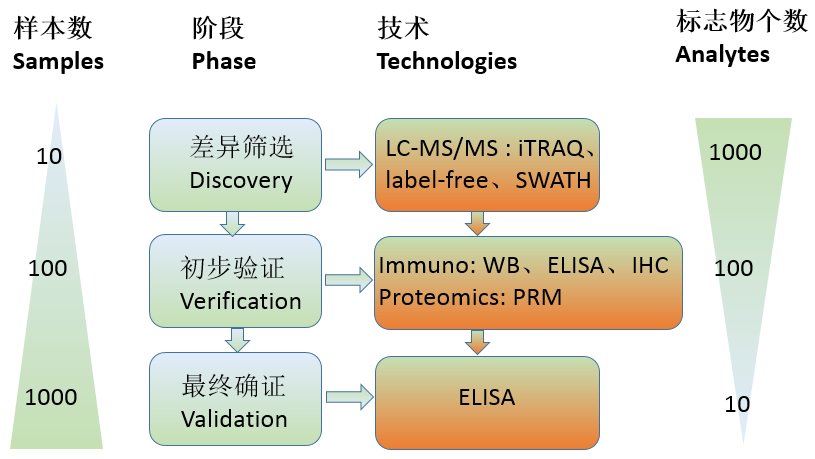 样本数
Samples

阶段
Phase

技术
Technologies

标志物个数
Analytes

10

100

1000

差异筛选
Discovery

初步验证
Verification

最终确证
Validation

LC-MS/MS : iTRAQ、label-free、SWATH

Immuno: WB、ELISA、IHC
Proteomics: PRM

ELISA

1000

100

10